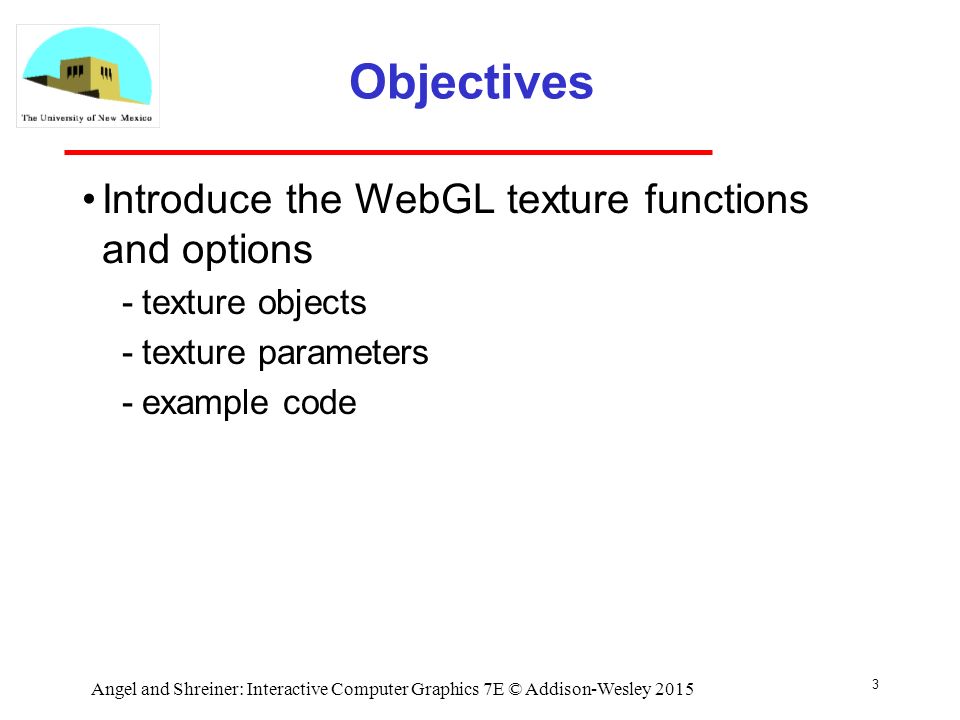 The University of New Mexico

Objectives

• Introduce the WebGL texture functions and options
- texture objects
- texture parameters
- example code

Angel and Shreiner: Interactive Computer Graphics 7E © Addison-Wesley 2015

3